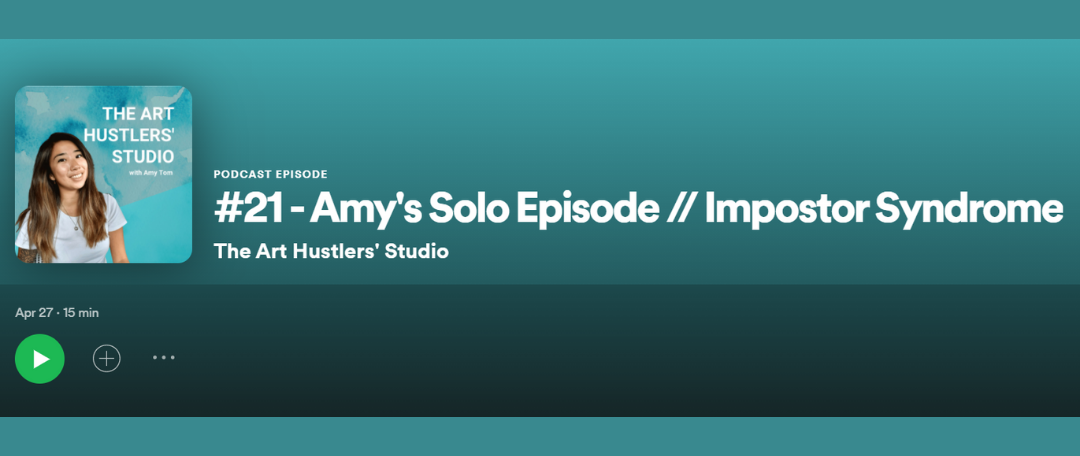 THE ART HUSTLERS' STUDIO
with Amy Tom

PODCAST EPISODE

#21 - Amy's Solo Episode // Impostor Syndrome

The Art Hustlers' Studio

Apr 27 · 15 min